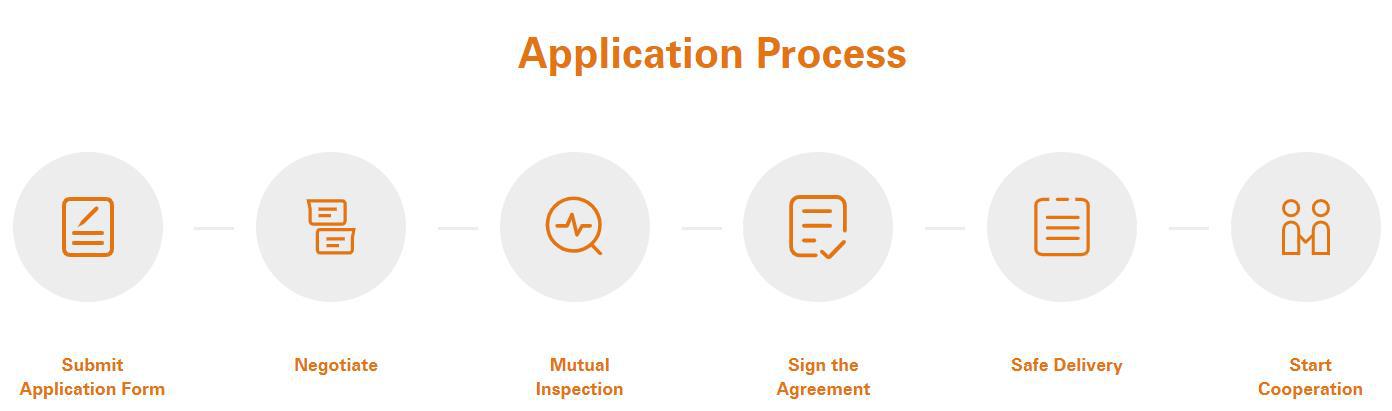 Application Process

Submit Application Form

Negotiate

Mutual Inspection

Sign the Agreement

Safe Delivery

Start Cooperation